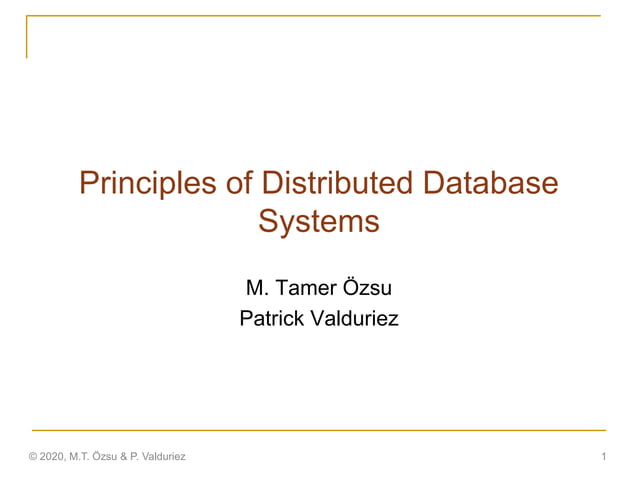 Principles of Distributed Database Systems

M. Tamer Özsu
Patrick Valduriez

© 2020, M.T. Özsu & P. Valduriez

1